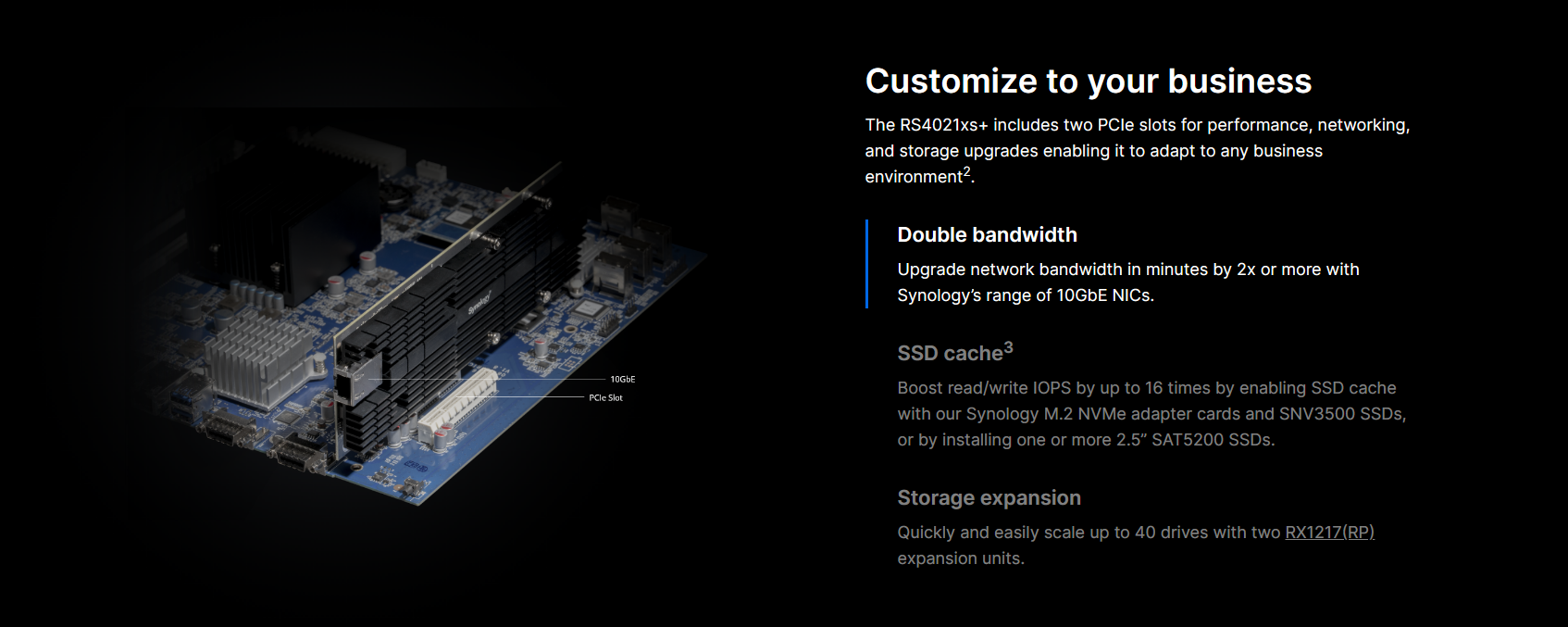 Synology

10GbE

PCIe Slot

Customize to your business

The RS4021xs+ includes two PCIe slots for performance, networking, and storage upgrades enabling it to adapt to any business environment$^2$.

Double bandwidth

Upgrade network bandwidth in minutes by 2x or more with Synology's range of 10GbE NICs.

SSD cache$^3$

Boost read/write IOPS by up to 16 times by enabling SSD cache with our Synology M.2 NVMe adapter cards and SNV3500 SSDs, or by installing one or more 2.5" SAT5200 SSDs.

Storage expansion

Quickly and easily scale up to 40 drives with two RX1217(RP) expansion units.